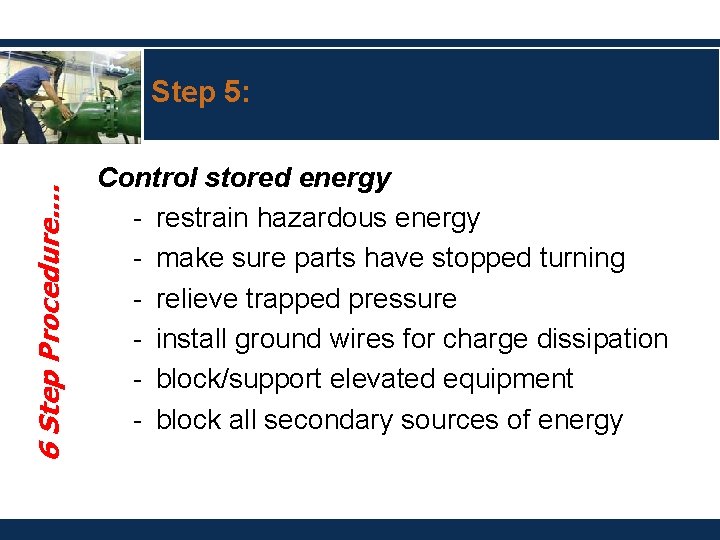 Step 5:

6 Step Procedure….

Control stored energy

- restrain hazardous energy
- make sure parts have stopped turning
- relieve trapped pressure
- install ground wires for charge dissipation
- block/support elevated equipment
- block all secondary sources of energy